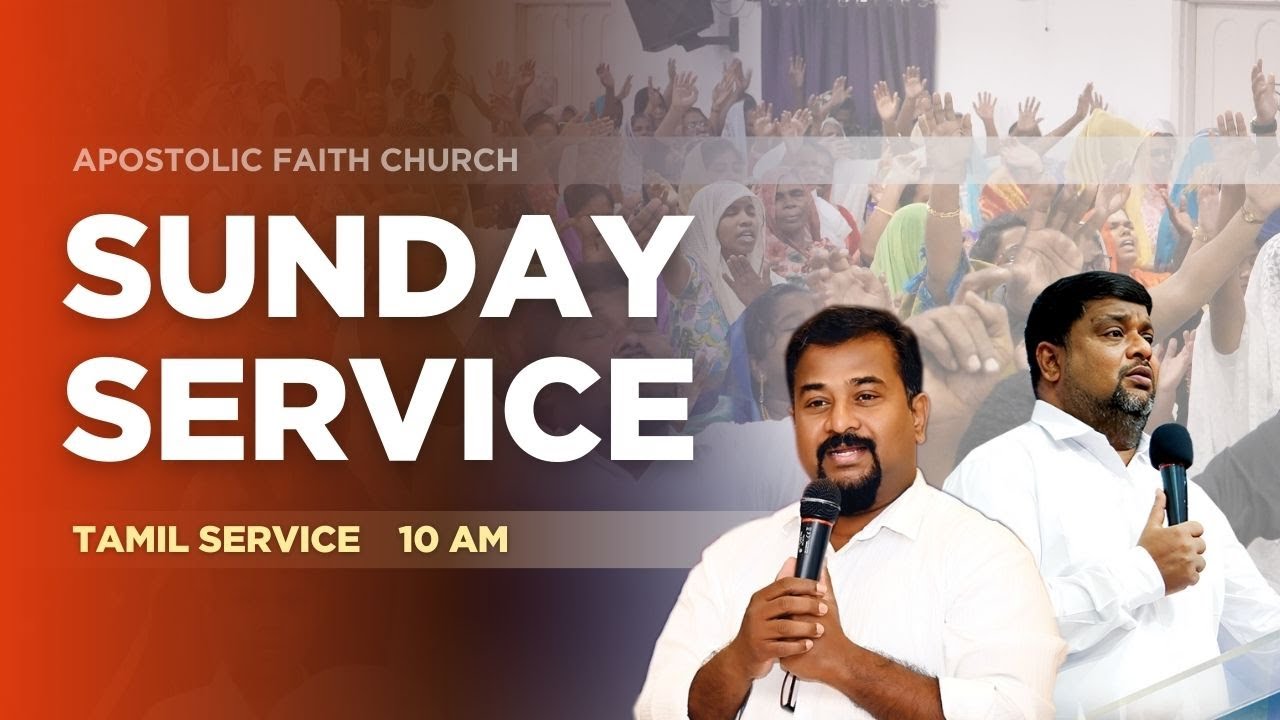 APOSTOLIC FAITH CHURCH

SUNDAY SERVICE

TAMIL SERVICE 10 AM